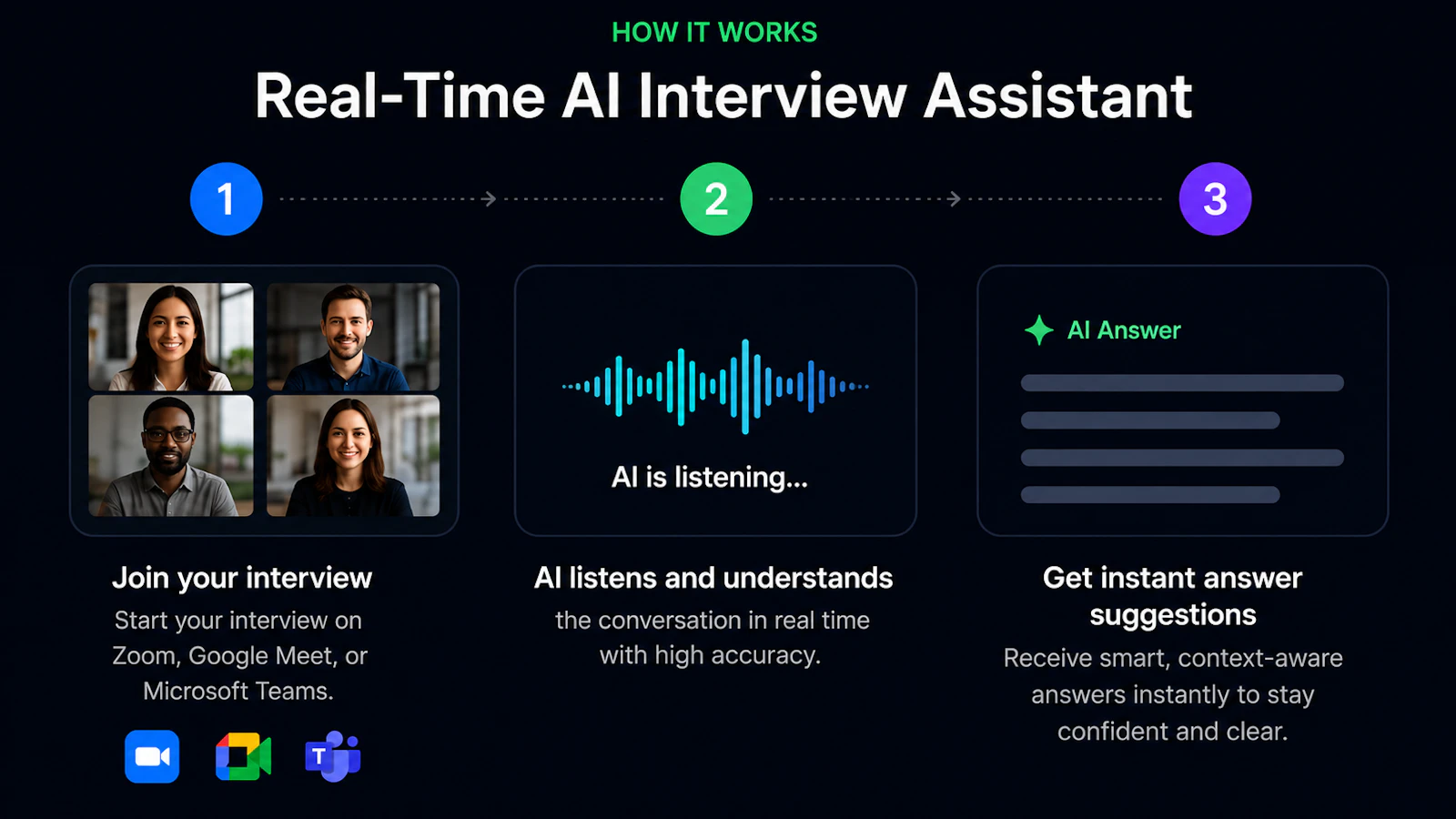 HOW IT WORKS

Real-Time AI Interview Assistant

1

2

3

AI is listening...

AI Answer

Join your interview

Start your interview on Zoom, Google Meet, or Microsoft Teams.

T

AI listens and understands

the conversation in real time with high accuracy.

Get instant answer suggestions

Receive smart, context-aware answers instantly to stay confident and clear.